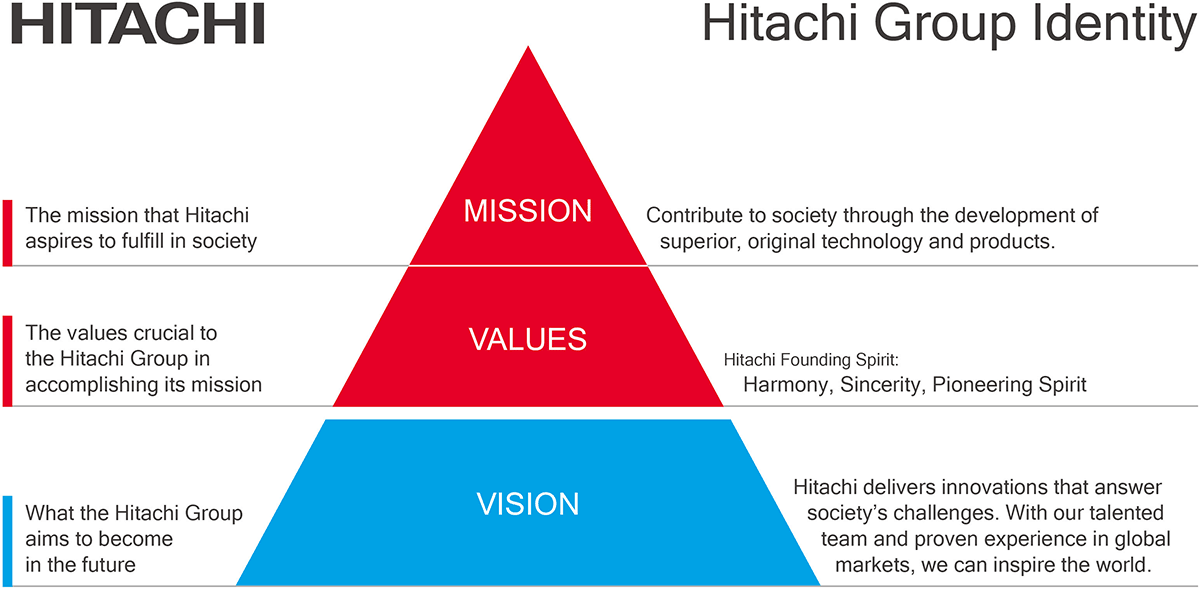 HITACHI

Hitachi Group Identity

The mission that Hitachi aspires to fulfill in society

MISSION

Contribute to society through the development of superior, original technology and products.

The values crucial to the Hitachi Group in accomplishing its mission

VALUES

Hitachi Founding Spirit:
Harmony, Sincerity, Pioneering Spirit

What the Hitachi Group aims to become in the future

VISION

Hitachi delivers innovations that answer society's challenges. With our talented team and proven experience in global markets, we can inspire the world.